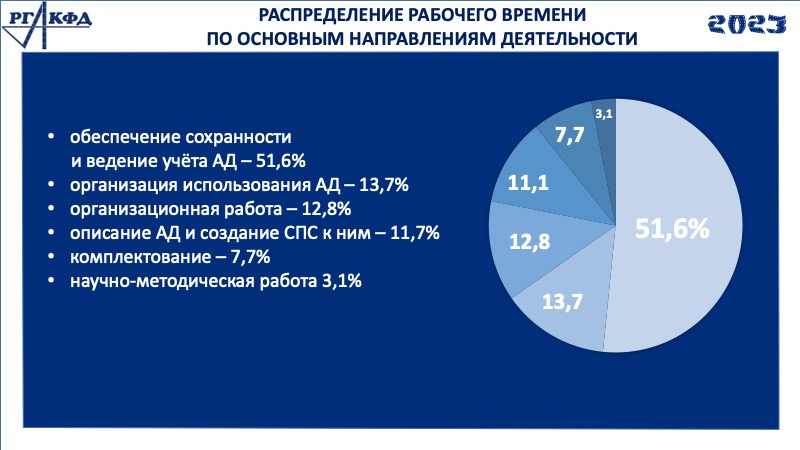 РГАКФД

РАСПРЕДЕЛЕНИЕ РАБОЧЕГО ВРЕМЕНИ ПО ОСНОВНЫМ НАПРАВЛЕНИЯМ ДЕЯТЕЛЬНОСТИ

2023

• обеспечение сохранности и ведение учёта АД – 51,6%
• организация использования АД – 13,7%
• организационная работа – 12,8%
• описание АД и создание СПС к ним – 11,7%
• комплектование – 7,7%
• научно-методическая работа 3,1%

3,1
7,7
11,1
12,8
13,7
51,6%